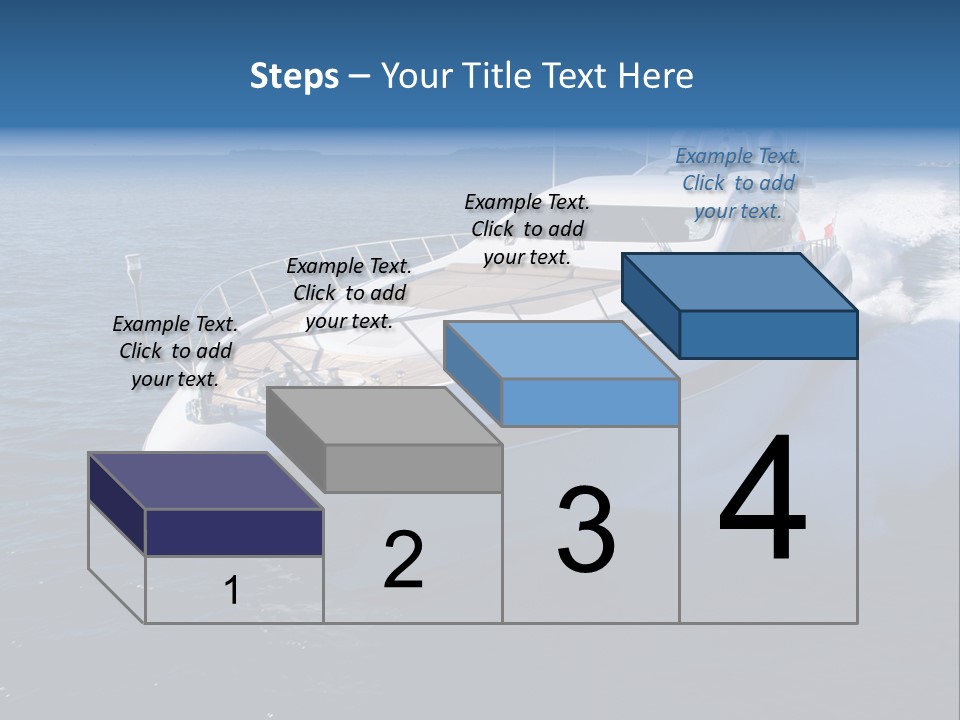 Steps – Your Title Text Here

Example Text. Click to add your text.

Example Text. Click to add your text.

Example Text. Click to add your text.

Example Text. Click to add your text.

1

2

3

4